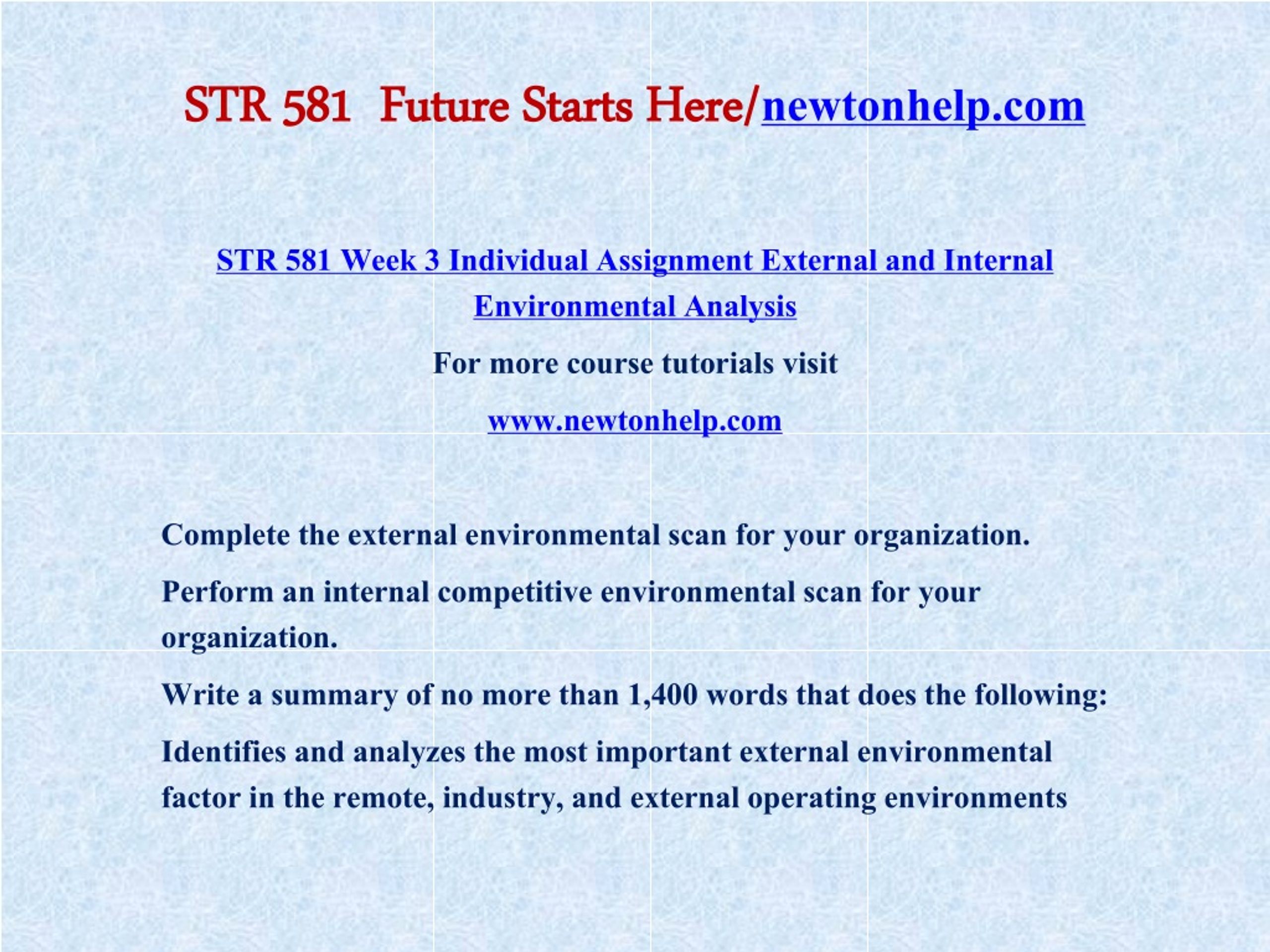 STR 581 Future Starts Here/newtonhelp.com

STR 581 Week 3 Individual Assignment External and Internal Environmental Analysis

For more course tutorials visit

www.newtonhelp.com

Complete the external environmental scan for your organization.

Perform an internal competitive environmental scan for your organization.

Write a summary of no more than 1,400 words that does the following:

Identifies and analyzes the most important external environmental factor in the remote, industry, and external operating environments